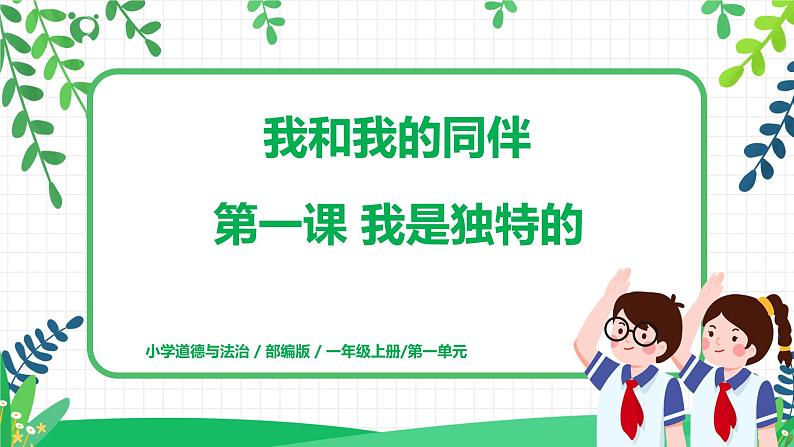 我和我的同伴

第一课 我是独特的

小学道德与法治 / 部编版 / 一年级上册/第一单元